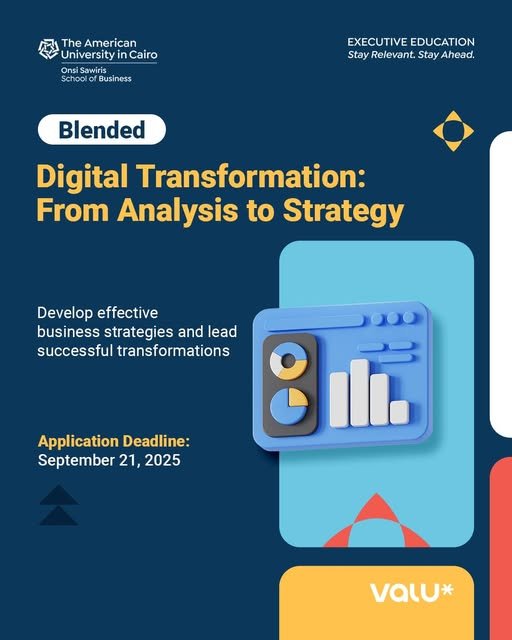 The American University in Cairo
Onsi Sawiris School of Business

EXECUTIVE EDUCATION
Stay Relevant. Stay Ahead.

Blended

Digital Transformation: From Analysis to Strategy

Develop effective business strategies and lead successful transformations

Application Deadline:
September 21, 2025

valu*